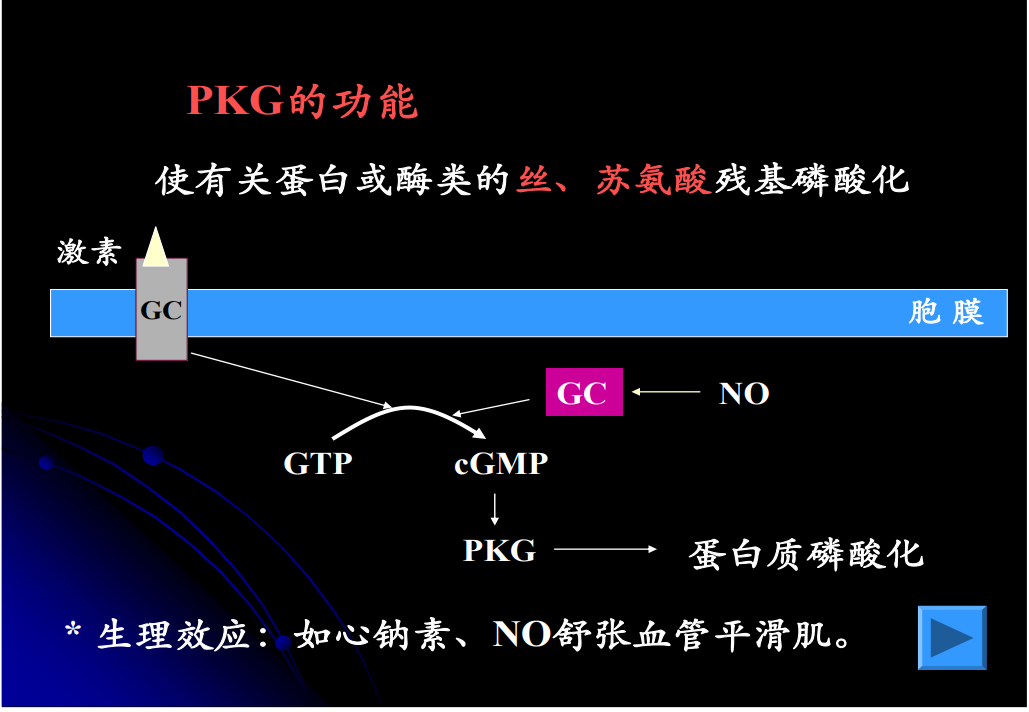 PKG的功能

使有关蛋白或酶类的丝、苏氨酸残基磷酸化

激素

GC

胞 膜

GC

NO

GTP

cGMP

PKG

蛋白质磷酸化

* 生理效应：如心钠素、NO舒张血管平滑肌。